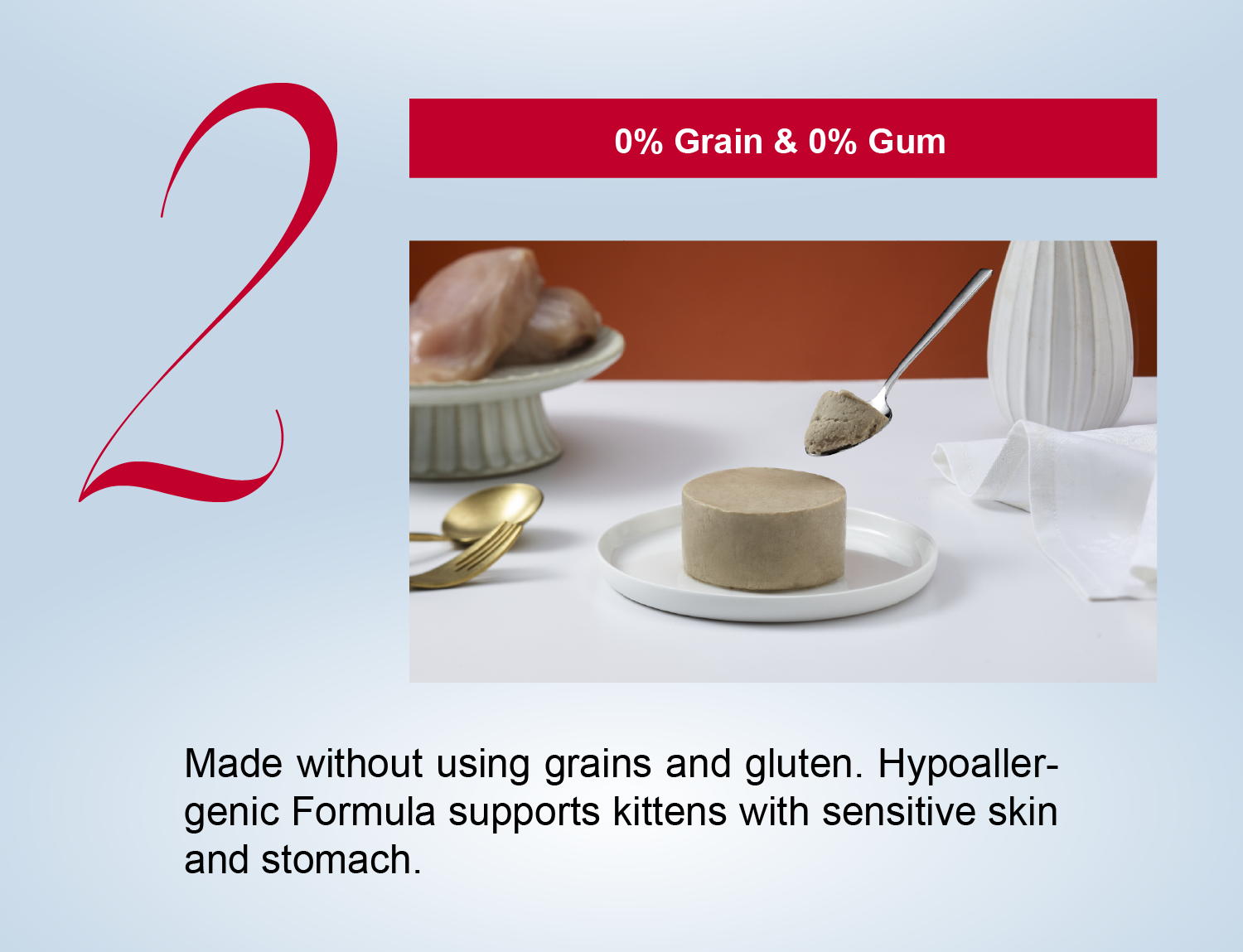 2

0% Grain & 0% Gum

Made without using grains and gluten. Hypoallergenic Formula supports kittens with sensitive skin and stomach.